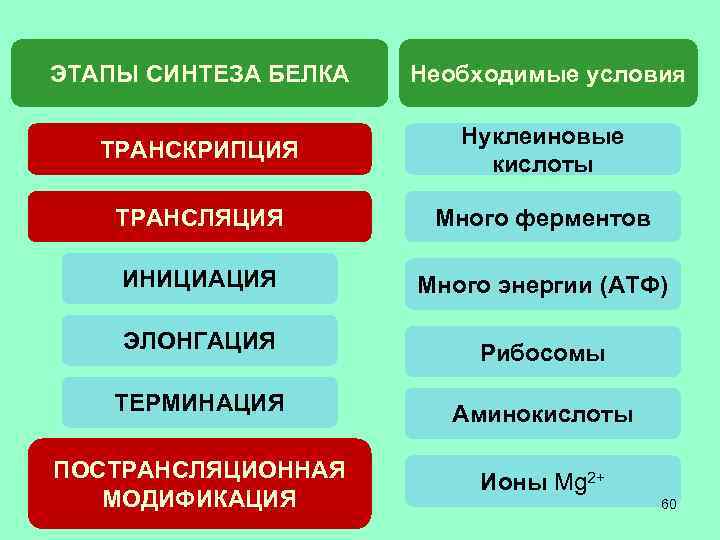 ЭТАПЫ СИНТЕЗА БЕЛКА

ТРАНСКРИПЦИЯ

ТРАНСЛЯЦИЯ

ИНИЦИАЦИЯ

ЭЛОНГАЦИЯ

ТЕРМИНАЦИЯ

ПОСТРАНСЛЯЦИОННАЯ МОДИФИКАЦИЯ

Необходимые условия

Нуклеиновые кислоты

Много ферментов

Много энергии (АТФ)

Рибосомы

Аминокислоты

Ионы $Mg^{2+}$

60